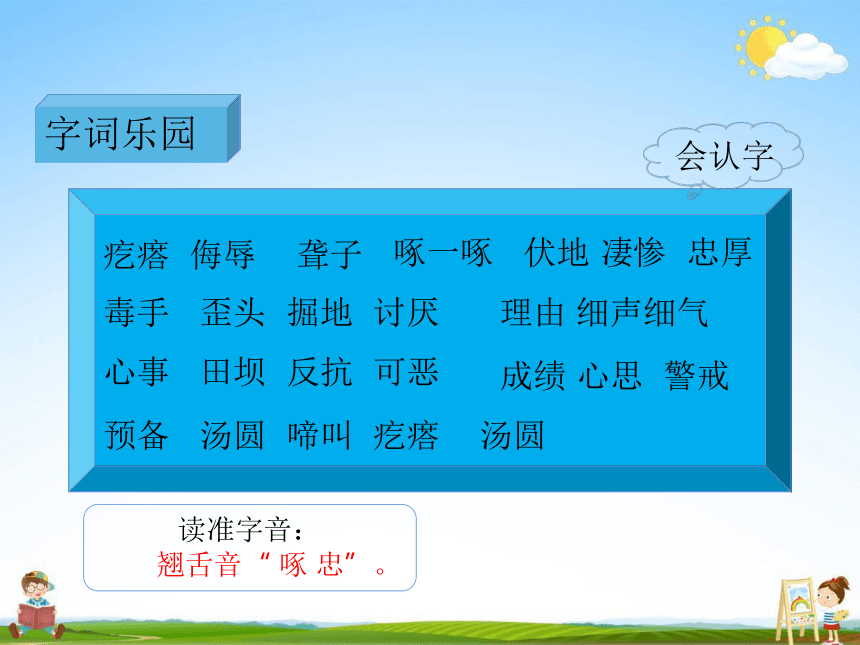 字词乐园

会认字

疙瘩 侮辱 聋子 啄一啄 伏地 凄惨 忠厚
毒手 歪头 掘地 讨厌 理由 细声细气
心事 田坝 反抗 可恶 成绩 心思 警戒
预备 汤圆 啼叫 疙瘩 汤圆

读准字音：
翘舌音“ 啄 忠”。